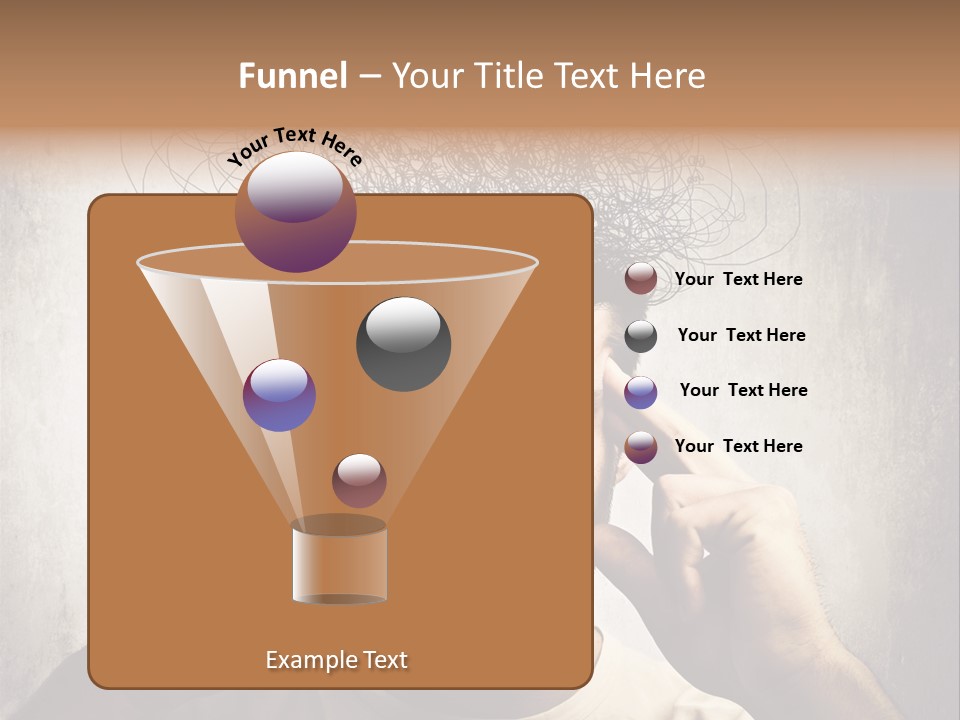 Funnel – Your Title Text Here

Your Text Here

Your Text Here

Your Text Here

Your Text Here

Your Text Here

Example Text